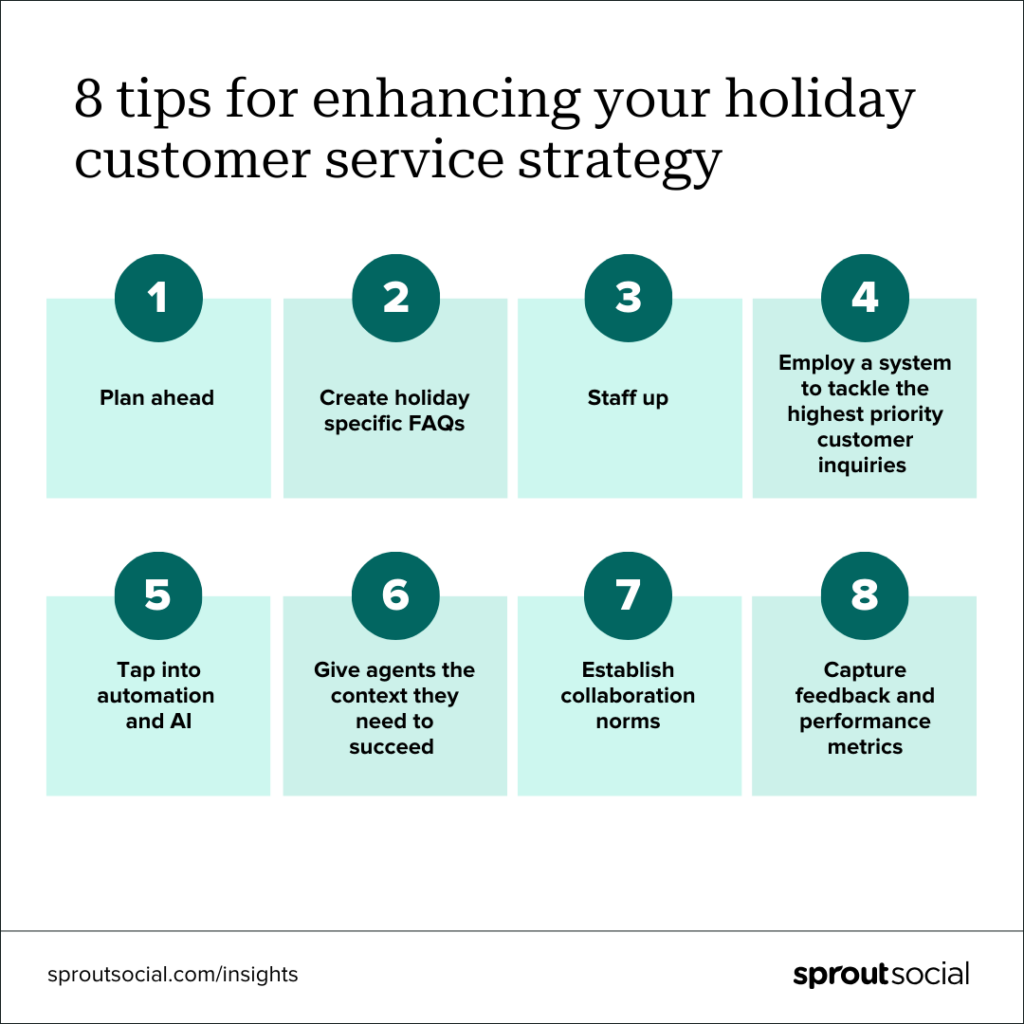 8 tips for enhancing your holiday customer service strategy

1
Plan ahead

2
Create holiday specific FAQs

3
Staff up

4
Employ a system to tackle the highest priority customer inquiries

5
Tap into automation and AI

6
Give agents the context they need to succeed

7
Establish collaboration norms

8
Capture feedback and performance metrics

sproutsocial.com/insights

sproutsocial